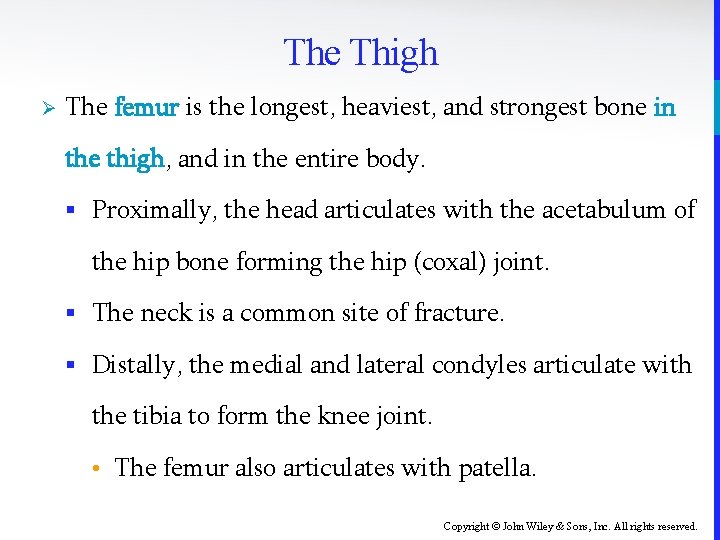 The Thigh

➢ The femur is the longest, heaviest, and strongest bone in the thigh, and in the entire body.

▪ Proximally, the head articulates with the acetabulum of the hip bone forming the hip (coxal) joint.

▪ The neck is a common site of fracture.

▪ Distally, the medial and lateral condyles articulate with the tibia to form the knee joint.

• The femur also articulates with patella.

Copyright © John Wiley & Sons, Inc. All rights reserved.